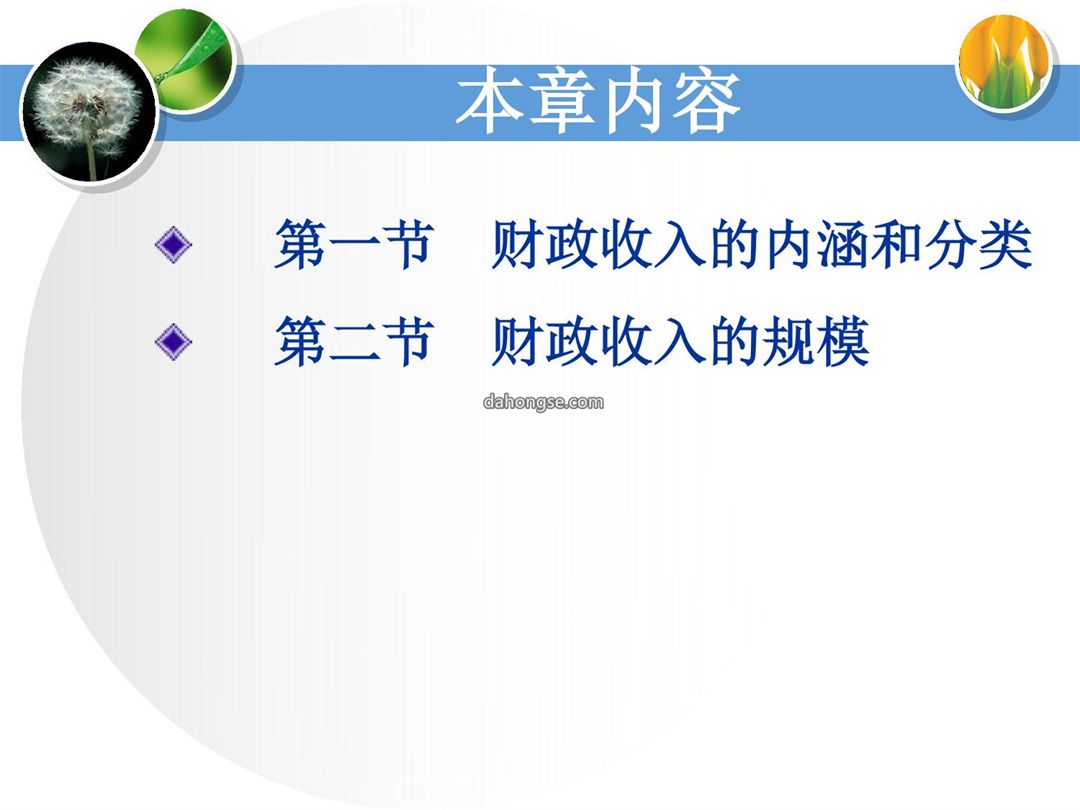 本章内容

第一节 财政收入的内涵和分类

第二节 财政收入的规模

dahongse.com